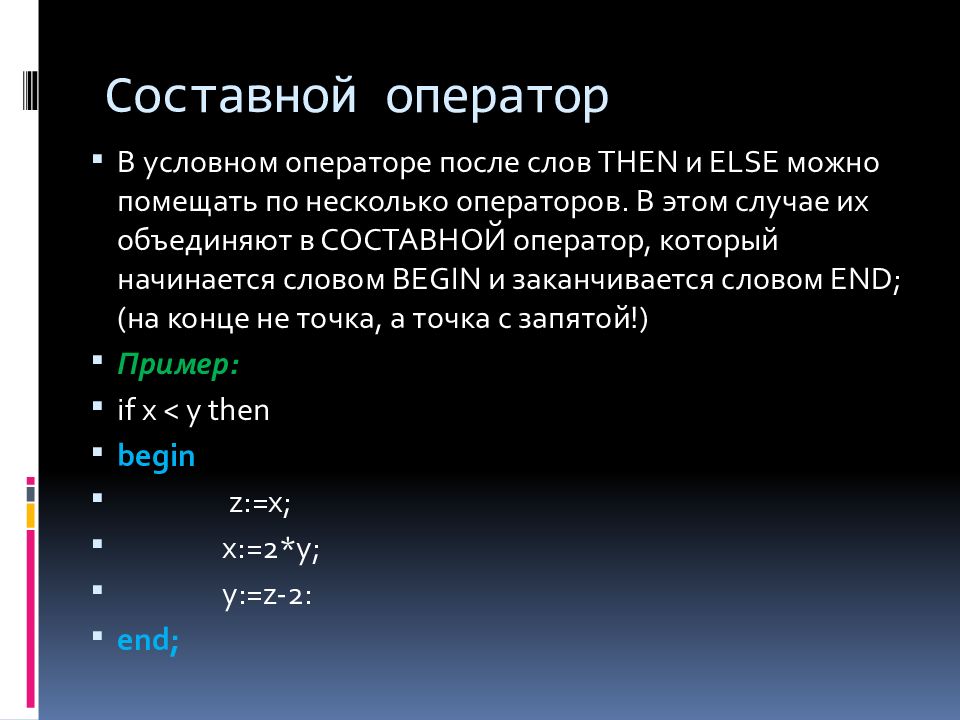 Составной оператор

▪ В условном операторе после слов THEN и ELSE можно помещать по несколько операторов. В этом случае их объединяют в СОСТАВНОЙ оператор, который начинается словом BEGIN и заканчивается словом END; (на конце не точка, а точка с запятой!)
▪ Пример:
▪ if x < y then
▪ begin
▪ z:=x;
▪ x:=2*y;
▪ y:=z-2:
▪ end;